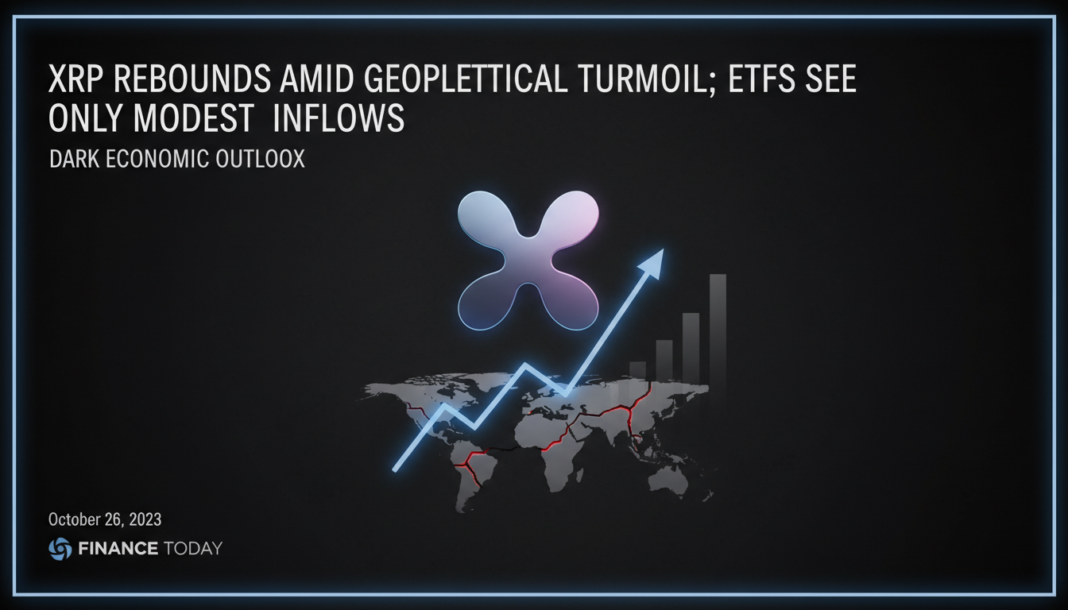 XRP REBOUNDS AMID GEOPLETTICAL TURMOIL; ETFS SEE ONLY MODEST INFLOWS

DARK ECONOMIC OUTLOOX

October 26, 2023

FINANCE TODAY